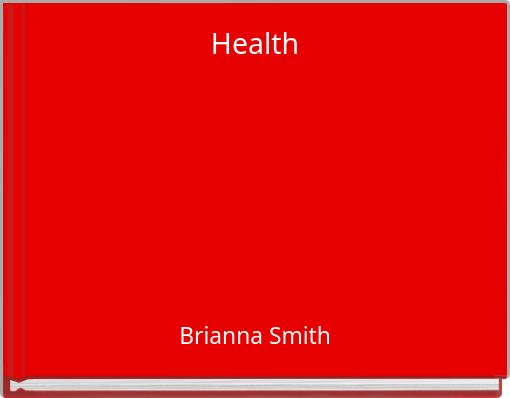 Health

Brianna Smith